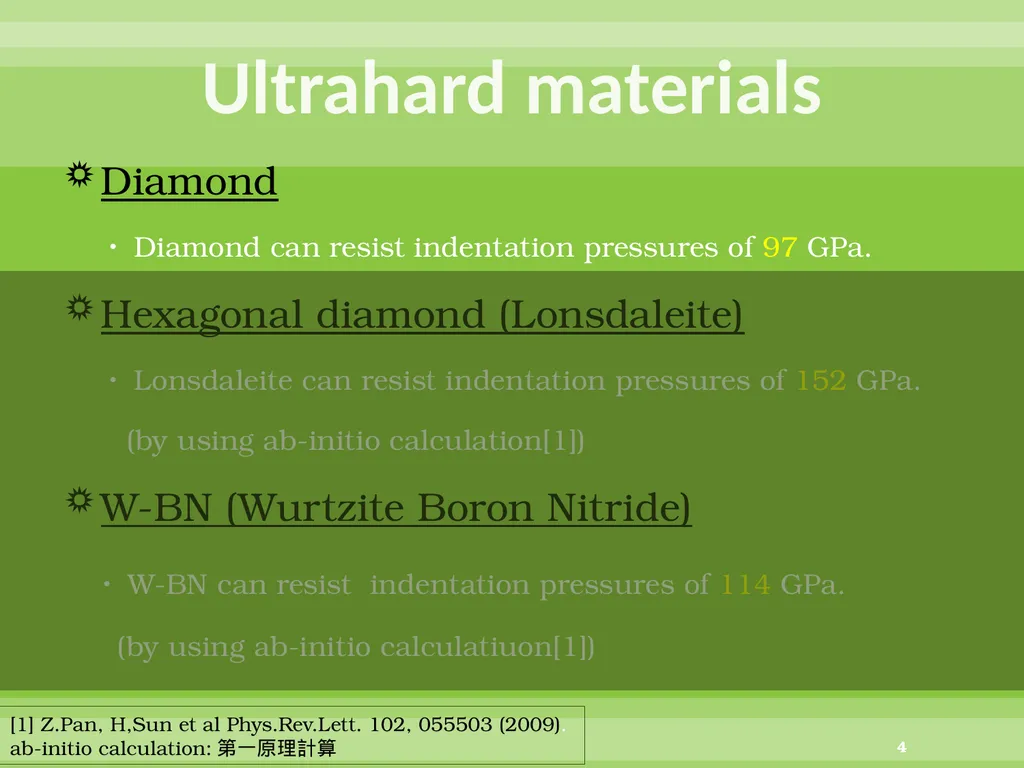 Ultrahard materials

Diamond

• Diamond can resist indentation pressures of 97 GPa.

Hexagonal diamond (Lonsdaleite)

• Lonsdaleite can resist indentation pressures of 152 GPa. (by using ab-initio calculation[1])

W-BN (Wurtzite Boron Nitride)

• W-BN can resist indentation pressures of 114 GPa. (by using ab-initio calculatiuon[1])

[1] Z.Pan, H,Sun et al Phys.Rev.Lett. 102, 055503 (2009).
ab-initio calculation: 第一原理計算

4